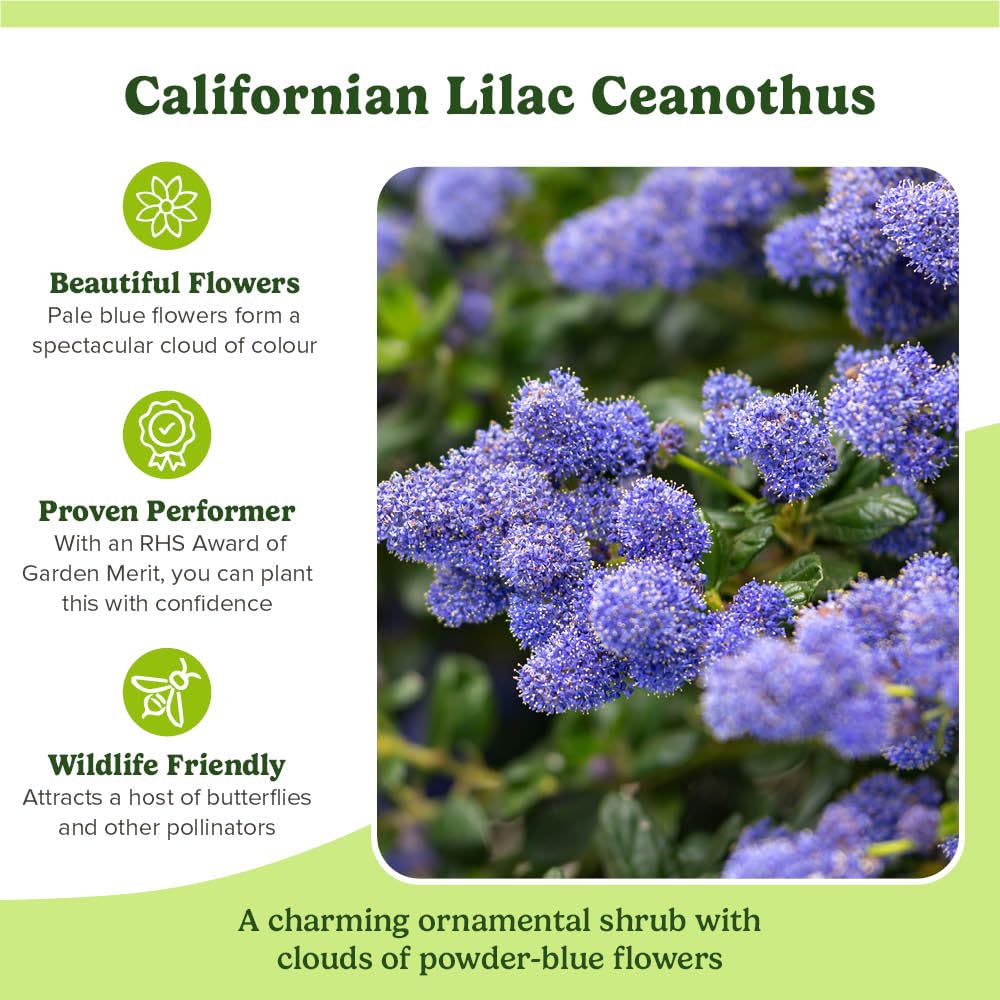 Californian Lilac Ceanothus

Beautiful Flowers
Pale blue flowers form a spectacular cloud of colour

Proven Performer
With an RHS Award of Garden Merit, you can plant this with confidence

Wildlife Friendly
Attracts a host of butterflies and other pollinators

A charming ornamental shrub with clouds of powder-blue flowers